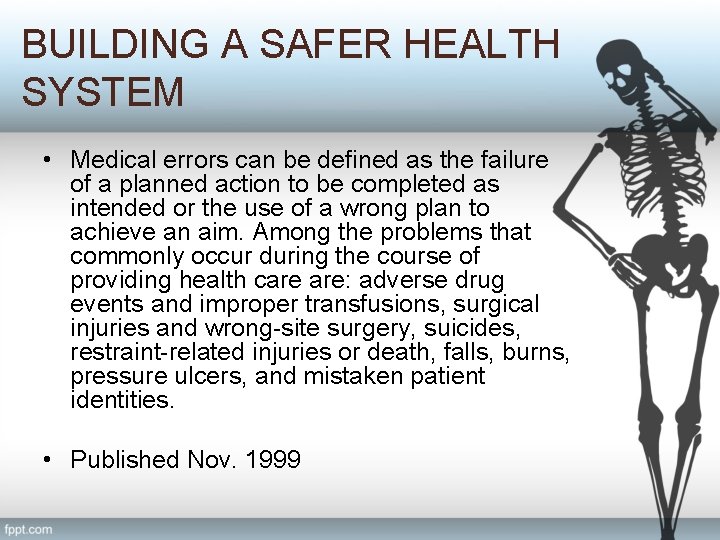 BUILDING A SAFER HEALTH SYSTEM

• Medical errors can be defined as the failure of a planned action to be completed as intended or the use of a wrong plan to achieve an aim. Among the problems that commonly occur during the course of providing health care are: adverse drug events and improper transfusions, surgical injuries and wrong-site surgery, suicides, restraint-related injuries or death, falls, burns, pressure ulcers, and mistaken patient identities.

• Published Nov. 1999

fppt.com